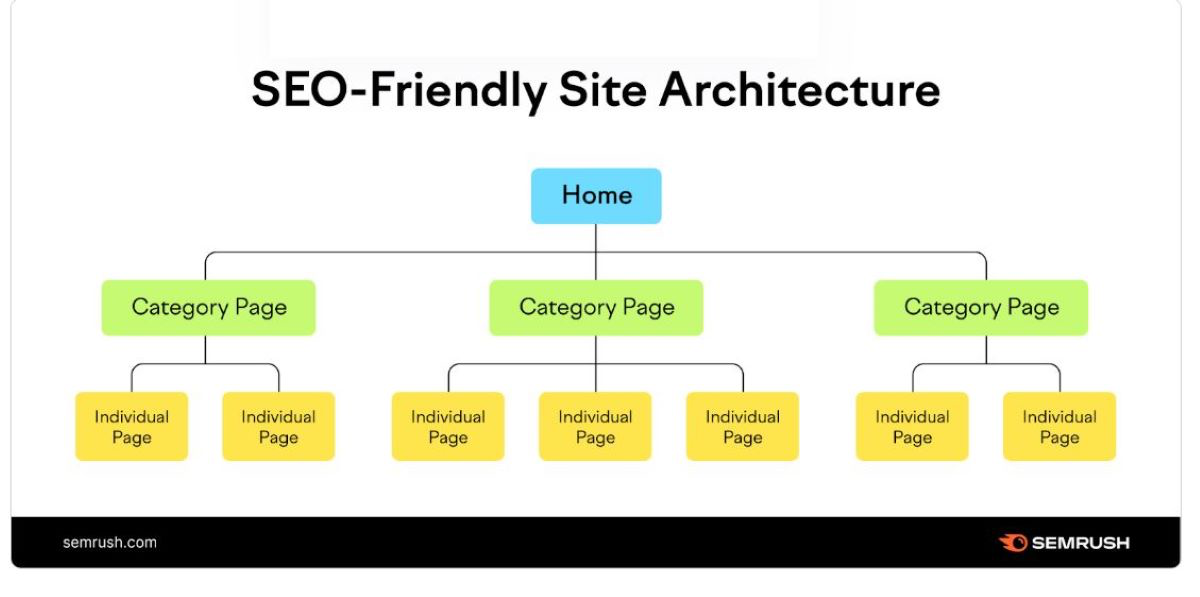 SEO-Friendly Site Architecture

Home

Category Page

Category Page

Category Page

Individual Page

Individual Page

Individual Page

Individual Page

Individual Page

Individual Page

Individual Page

semrush.com

SEMRUSH